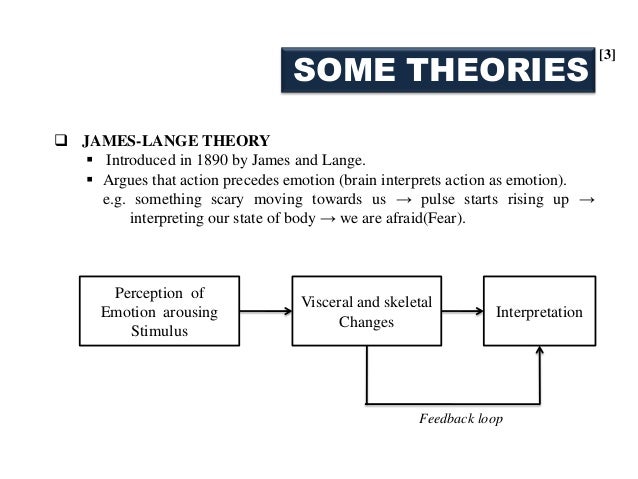 SOME THEORIES [3]

❑ JAMES-LANGE THEORY
▪ Introduced in 1890 by James and Lange.
▪ Argues that action precedes emotion (brain interprets action as emotion). e.g. something scary moving towards us → pulse starts rising up → interpreting our state of body → we are afraid(Fear).

Perception of Emotion arousing Stimulus

Visceral and skeletal Changes

Interpretation

Feedback loop